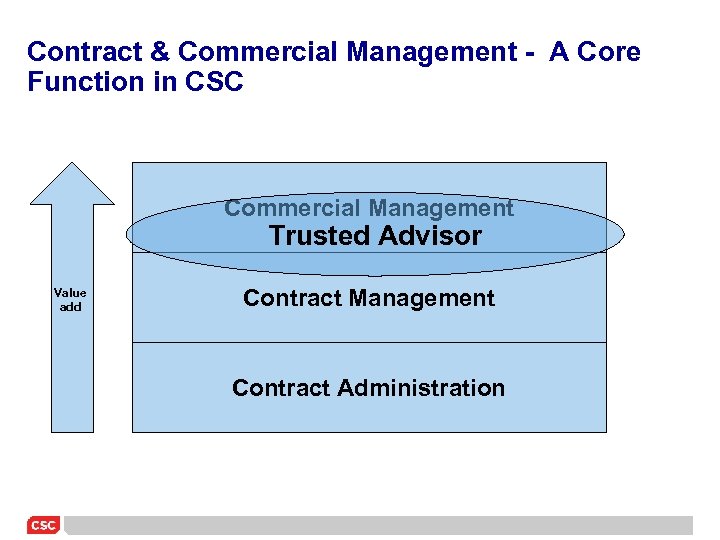 Contract & Commercial Management - A Core Function in CSC

Value add

Commercial Management
Trusted Advisor

Contract Management

Contract Administration

CSC